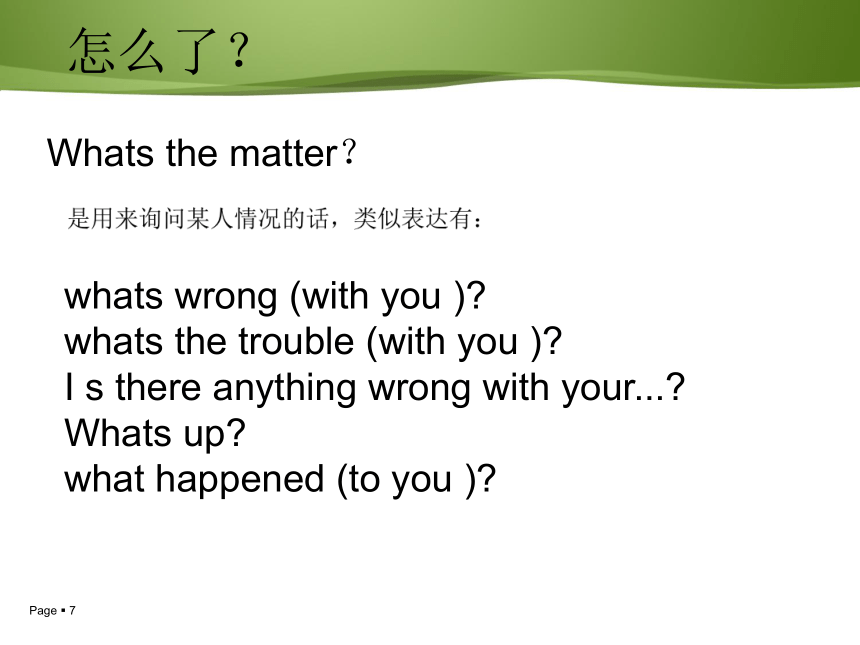 怎么了？

Whats the matter？

是用来询问某人情况的话，类似表达有：

whats wrong (with you )?
whats the trouble (with you )?
I s there anything wrong with your...?
Whats up?
what happened (to you )?

Page ▪ 7